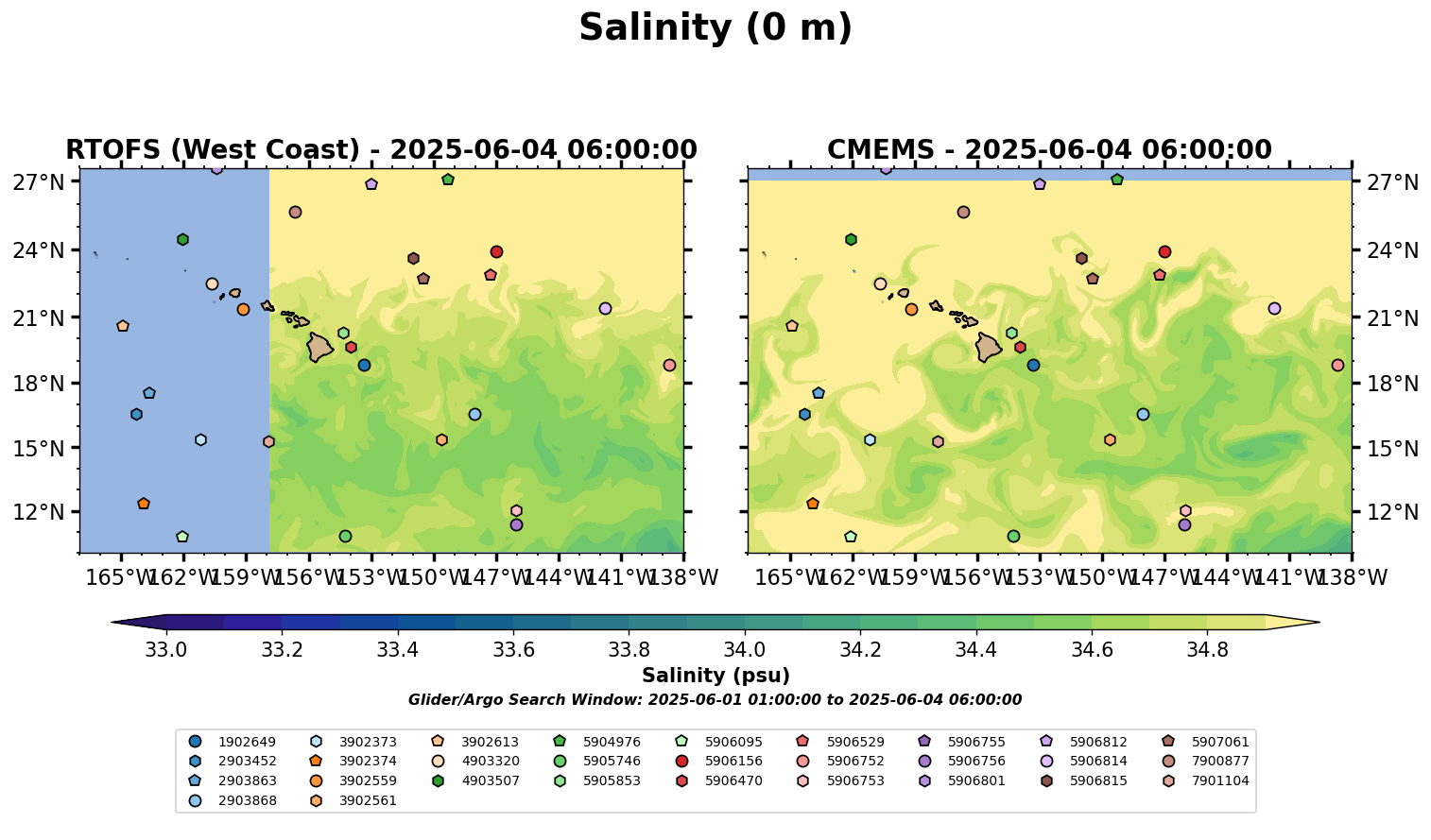 Salinity (0 m)

RTOFS (West Coast) - 2025-06-04 06:00:00

27°N
24°N
21°N
18°N
15°N
12°N

165°W 162°W 159°W 156°W 153°W 150°W 147°W 144°W 141°W 138°W

CMEMS - 2025-06-04 06:00:00

27°N
24°N
21°N
18°N
15°N
12°N

165°W 162°W 159°W 156°W 153°W 150°W 147°W 144°W 141°W 138°W

33.0 33.2 33.4 33.6 33.8 34.0 34.2 34.4 34.6 34.8

Salinity (psu)

Glider/Argo Search Window: 2025-06-01 01:00:00 to 2025-06-04 06:00:00

1902649
2903452
2903863
2903868
3902373
3902374
3902559
3902561
3902613
4903320
4903507
5904976
5905746
5905853
5906095
5906156
5906470
5906529
5906752
5906753
5906755
5906756
5906801
5906812
5906814
5906815
5907061
7900877
7901104